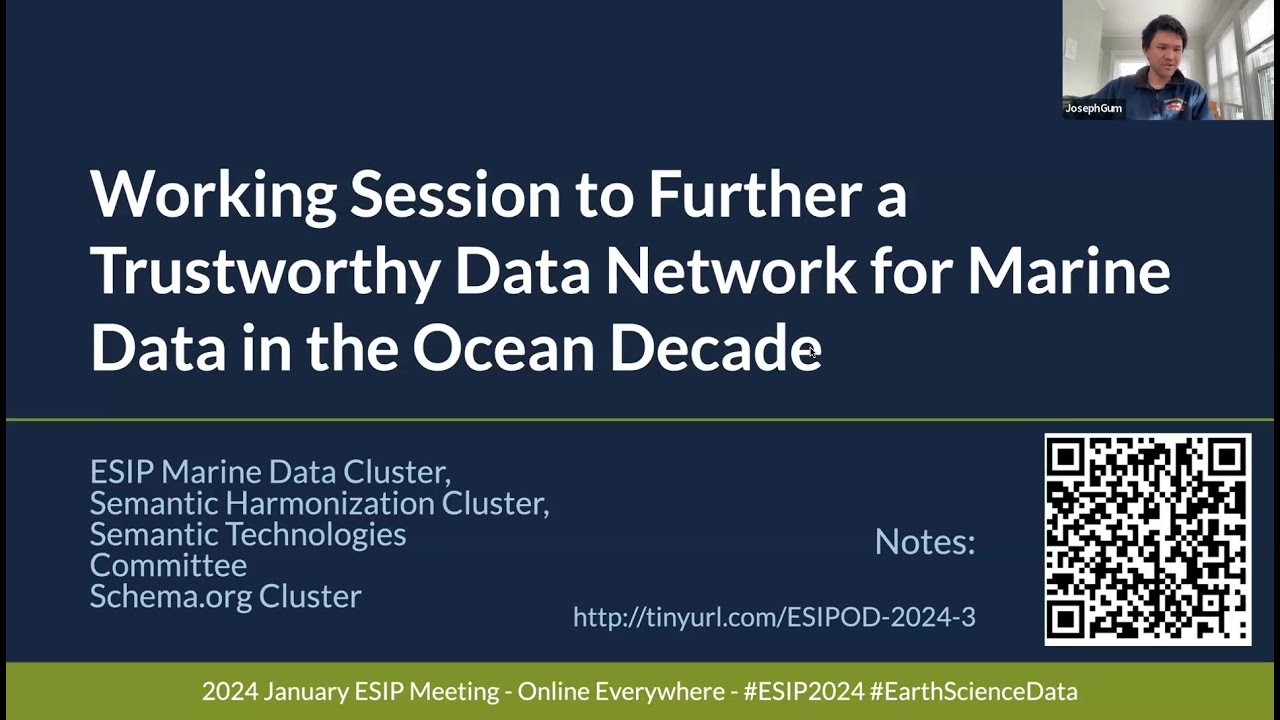 JosephGum

Working Session to Further a Trustworthy Data Network for Marine Data in the Ocean Decade

ESIP Marine Data Cluster,
Semantic Harmonization Cluster,
Semantic Technologies Committee
Schema.org Cluster

Notes:

http://tinyurl.com/ESIPOD-2024-3

2024 January ESIP Meeting - Online Everywhere - #ESIP2024 #EarthScienceData